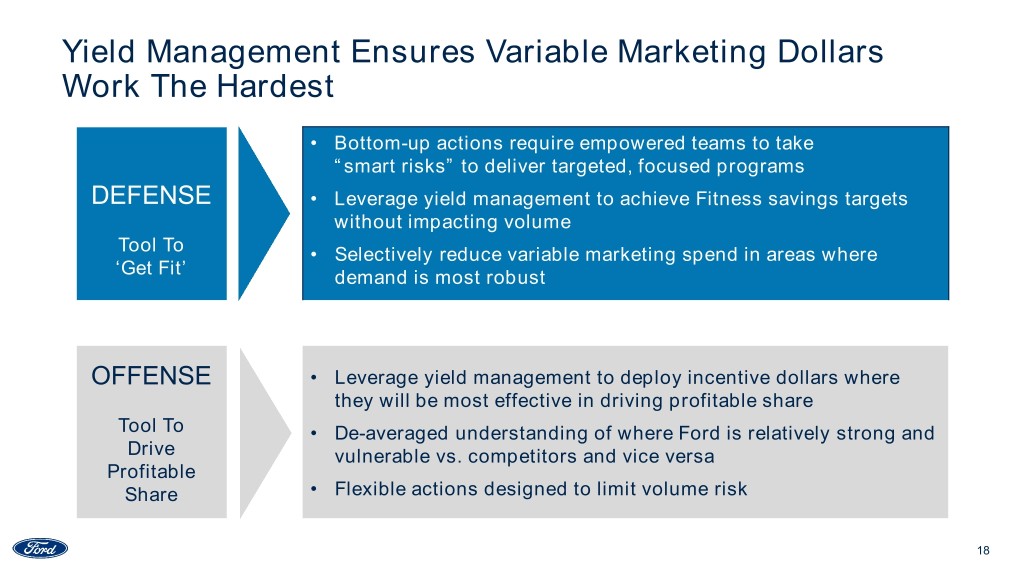 Yield Management Ensures Variable Marketing Dollars Work The Hardest

DEFENSE

Tool To ‘Get Fit’

• Bottom-up actions require empowered teams to take “smart risks” to deliver targeted, focused programs
• Leverage yield management to achieve Fitness savings targets without impacting volume
• Selectively reduce variable marketing spend in areas where demand is most robust

OFFENSE

Tool To Drive Profitable Share

• Leverage yield management to deploy incentive dollars where they will be most effective in driving profitable share
• De-averaged understanding of where Ford is relatively strong and vulnerable vs. competitors and vice versa
• Flexible actions designed to limit volume risk

Ford

18